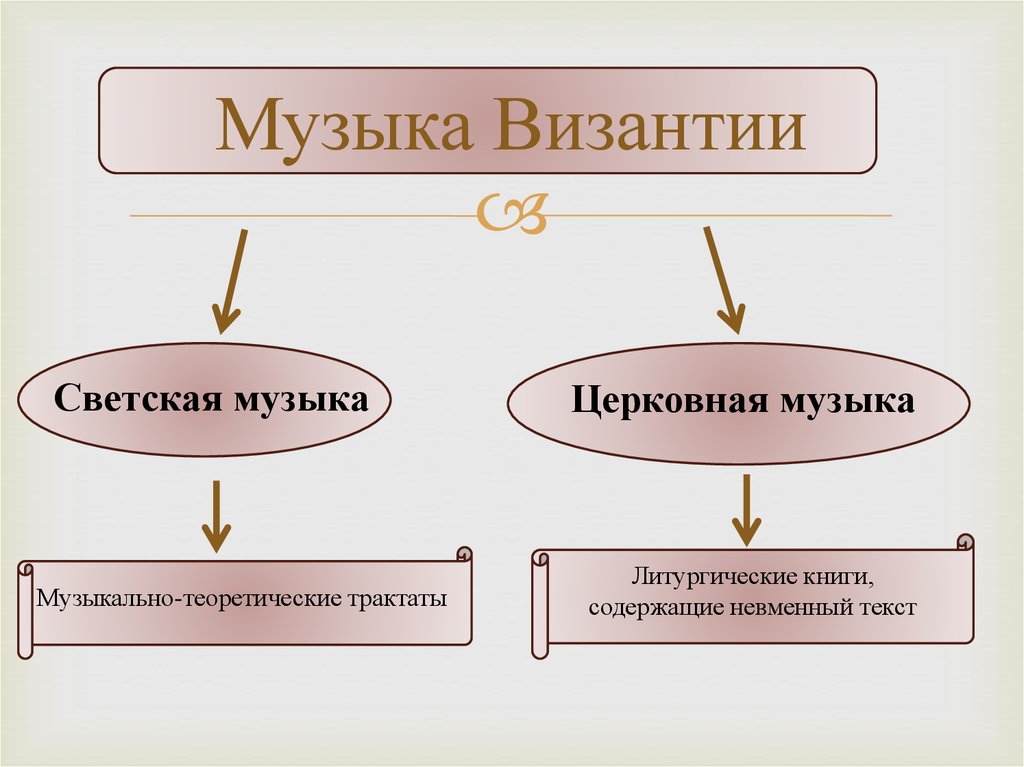 Музыка Византии

Светская музыка

Церковная музыка

Музыкально-теоретические трактаты

Литургические книги, содержащие невменный текст